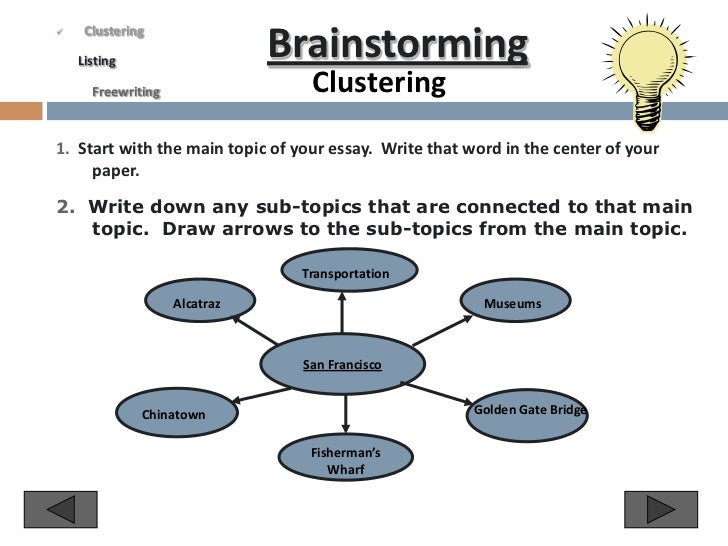 ✓ Clustering

Listing

Freewriting

Brainstorming

Clustering

1. Start with the main topic of your essay. Write that word in the center of your paper.

2. Write down any sub-topics that are connected to that main topic. Draw arrows to the sub-topics from the main topic.

Transportation

Alcatraz

Museums

San Francisco

Chinatown

Golden Gate Bridge

Fisherman's Wharf